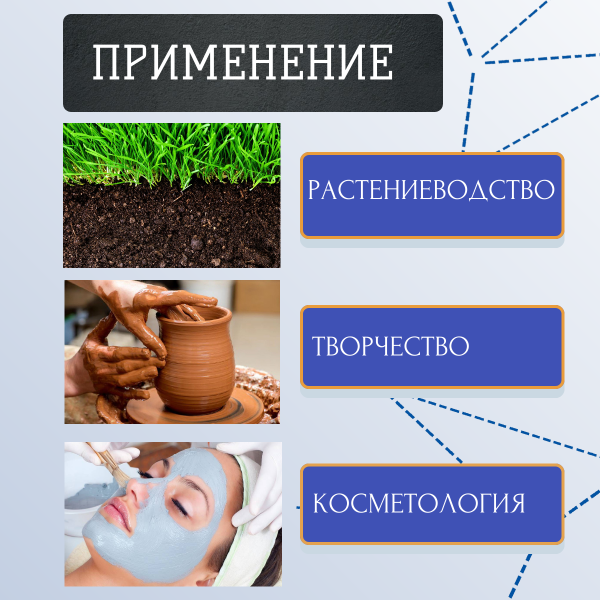 ПРИМЕНЕНИЕ

РАСТЕНИЕВОДСТВО

ТВОРЧЕСТВО

КОСМЕТОЛОГИЯ